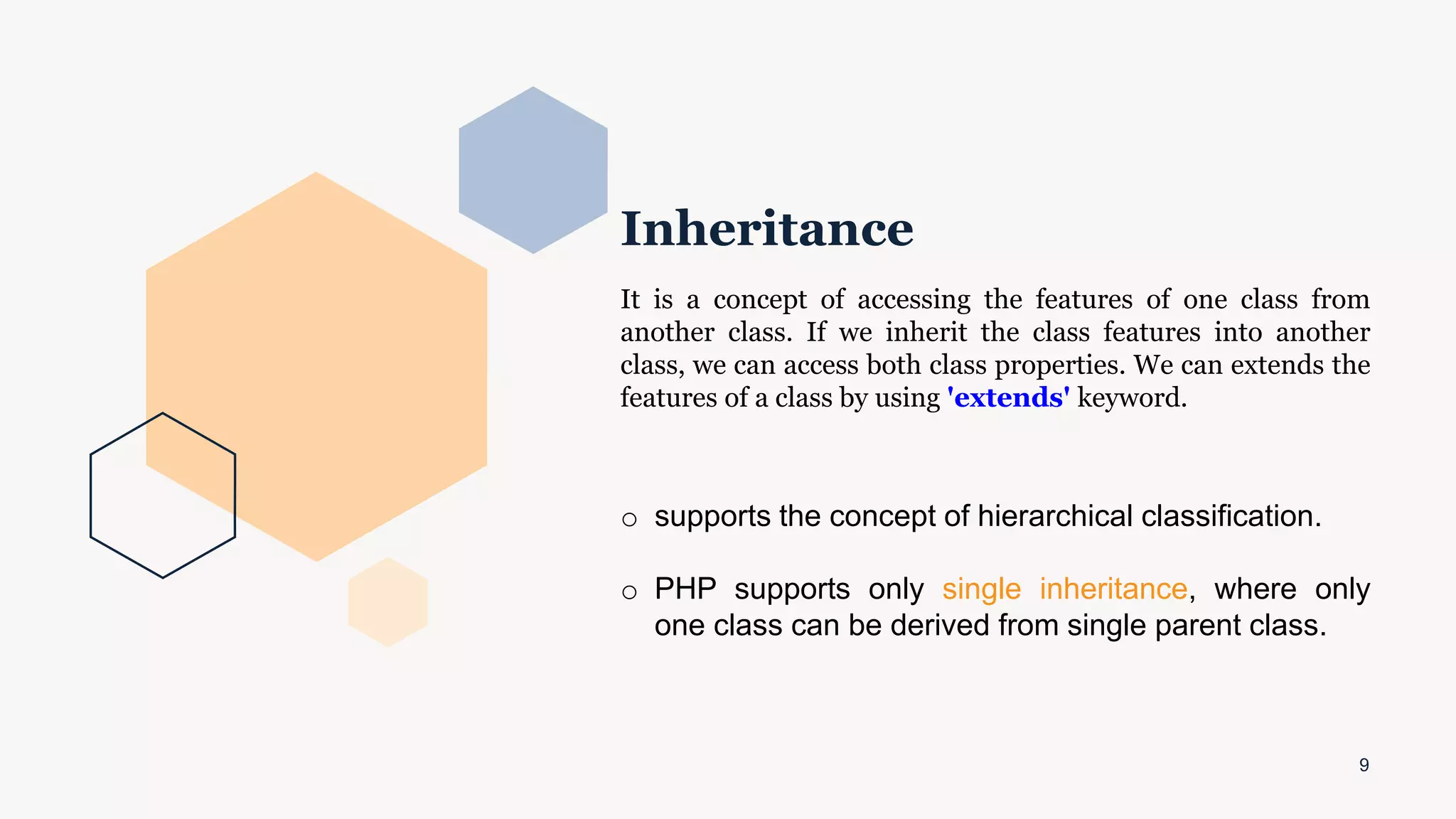 Inheritance

It is a concept of accessing the features of one class from another class. If we inherit the class features into another class, we can access both class properties. We can extends the features of a class by using 'extends' keyword.

○ supports the concept of hierarchical classification.

○ PHP supports only single inheritance, where only one class can be derived from single parent class.

9